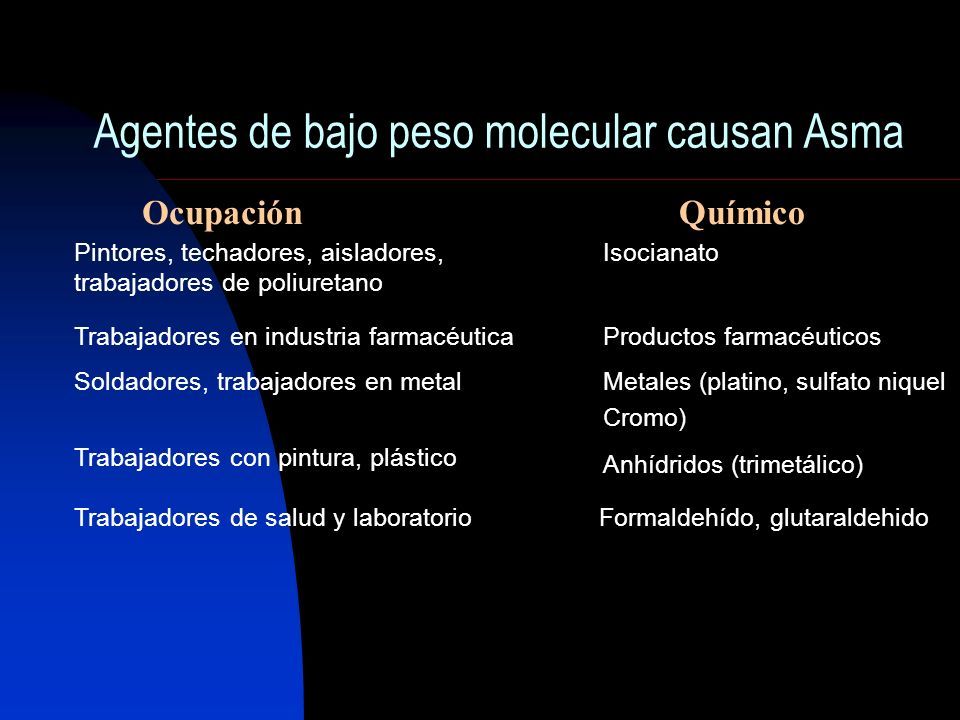 Agentes de bajo peso molecular causan Asma

| Ocupación | Químico |
|---|---|
| Pintores, techadores, aisladores, trabajadores de poliuretano | Isocianato |
| Trabajadores en industria farmacéutica | Productos farmacéuticos |
| Soldadores, trabajadores en metal | Metales (platino, sulfato niquel Cromo) |
| Trabajadores con pintura, plástico | Anhídridos (trimetálico) |
| Trabajadores de salud y laboratorio | Formaldehído, glutaraldehido |